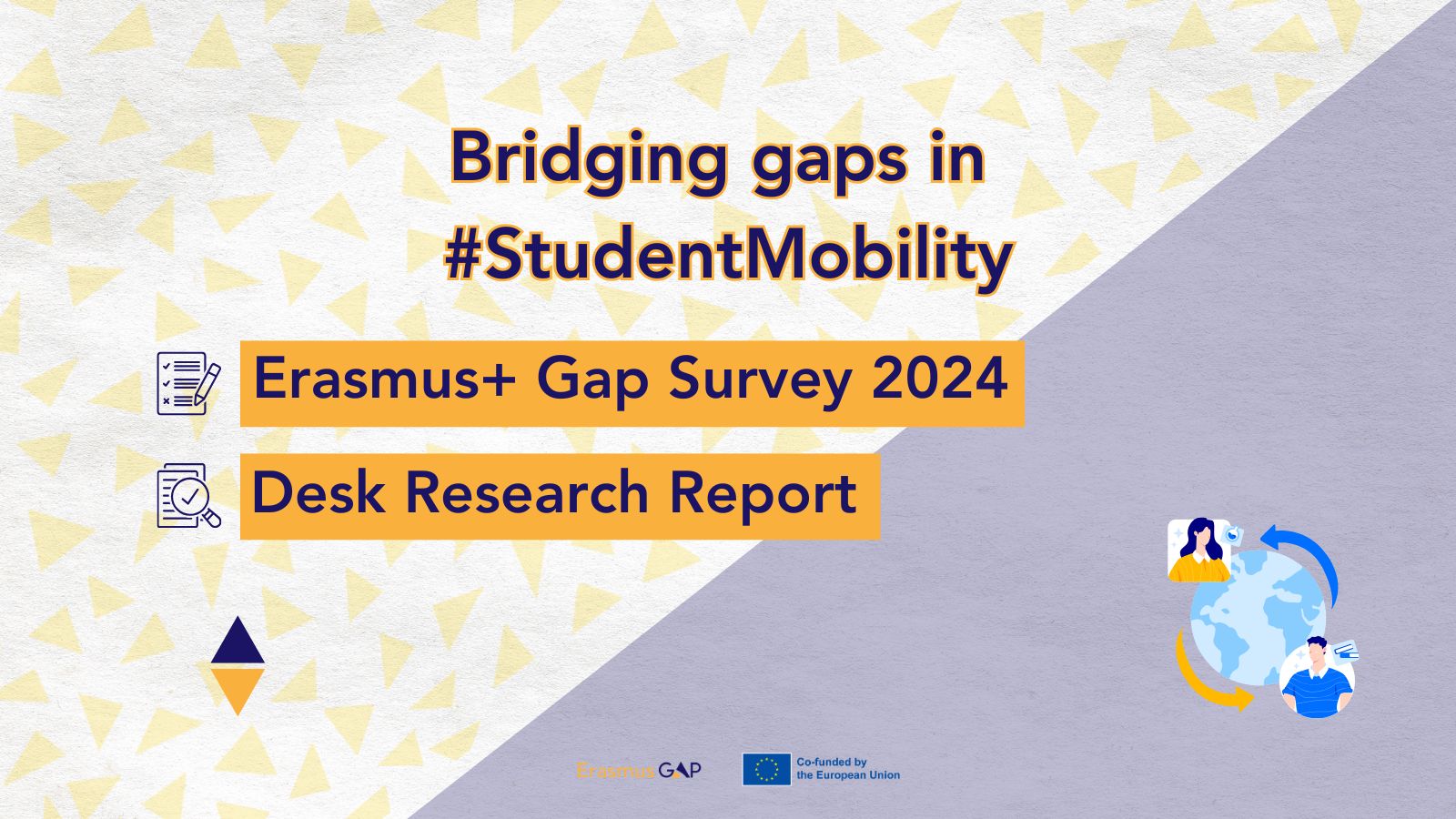 Bridging gaps in #StudentMobility

Erasmus+ Gap Survey 2024

Desk Research Report

Erasmus GAP

Co-funded by the European Union